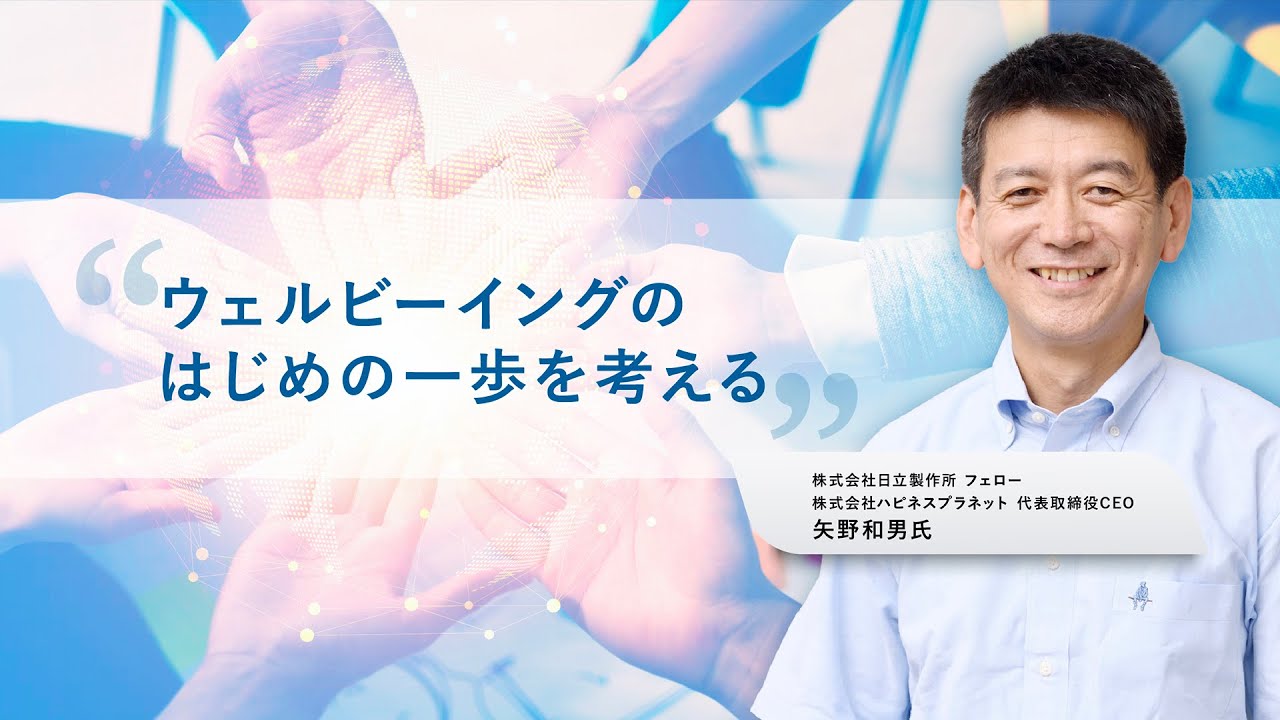 “ウェルビーイングの
はじめの一歩を考える”

株式会社日立製作所 フェロー
株式会社ハピネスプラネット 代表取締役CEO
矢野和男氏